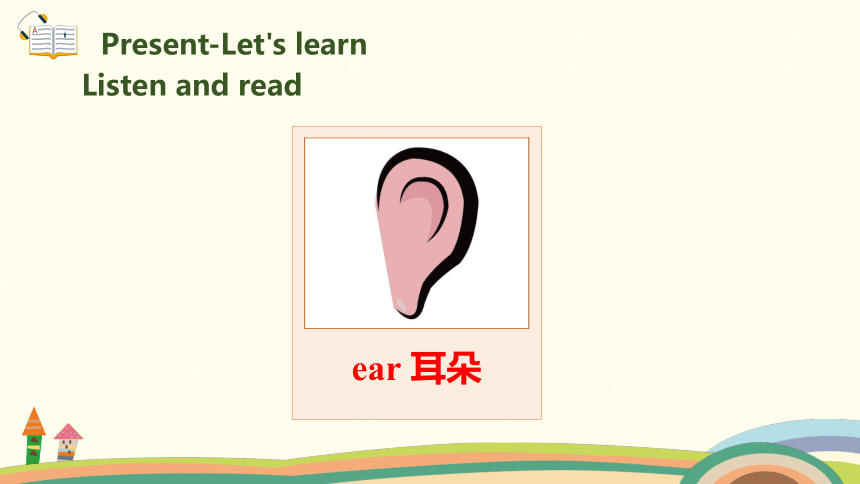 Present-Let's learn
Listen and read

ear 耳朵